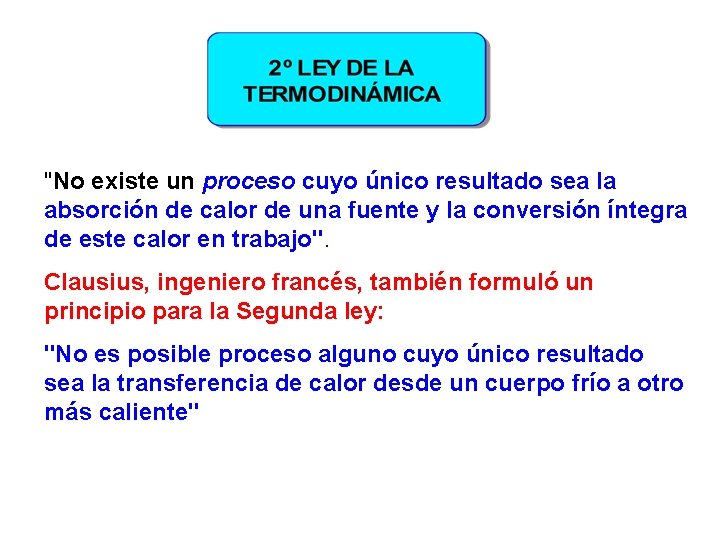 2º LEY DE LA TERMODINÁMICA

"No existe un proceso cuyo único resultado sea la absorción de calor de una fuente y la conversión íntegra de este calor en trabajo".

Clausius, ingeniero francés, también formuló un principio para la Segunda ley:

"No es posible proceso alguno cuyo único resultado sea la transferencia de calor desde un cuerpo frío a otro más caliente"